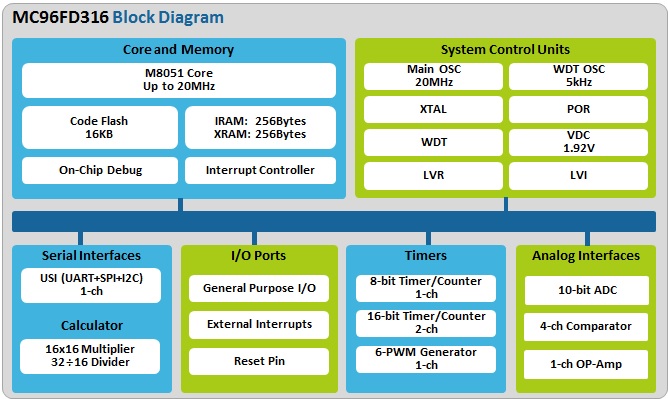 MC96FD316 Block Diagram

Core and Memory

M8051 Core
Up to 20MHz

Code Flash
16KB

IRAM: 256Bytes
XRAM: 256Bytes

On-Chip Debug

Interrupt Controller

System Control Units

Main OSC
20MHz

WDT OSC
5kHz

XTAL

POR

WDT

VDC
1.92V

LVR

LVI

Serial Interfaces

USI (UART+SPI+I2C)
1-ch

Calculator

16x16 Multiplier
32÷16 Divider

I/O Ports

General Purpose I/O

External Interrupts

Reset Pin

Timers

8-bit Timer/Counter
1-ch

16-bit Timer/Counter
2-ch

6-PWM Generator
1-ch

Analog Interfaces

10-bit ADC

4-ch Comparator

1-ch OP-Amp